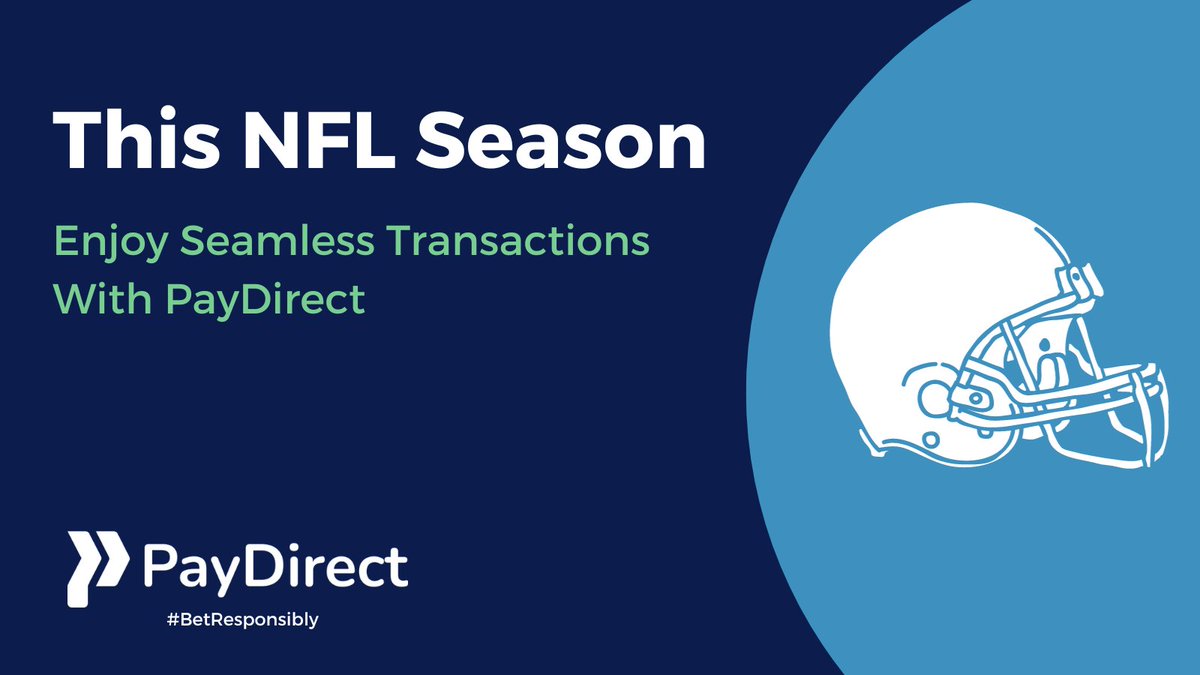 This NFL Season

Enjoy Seamless Transactions With PayDirect

PayDirect

#BetResponsibly